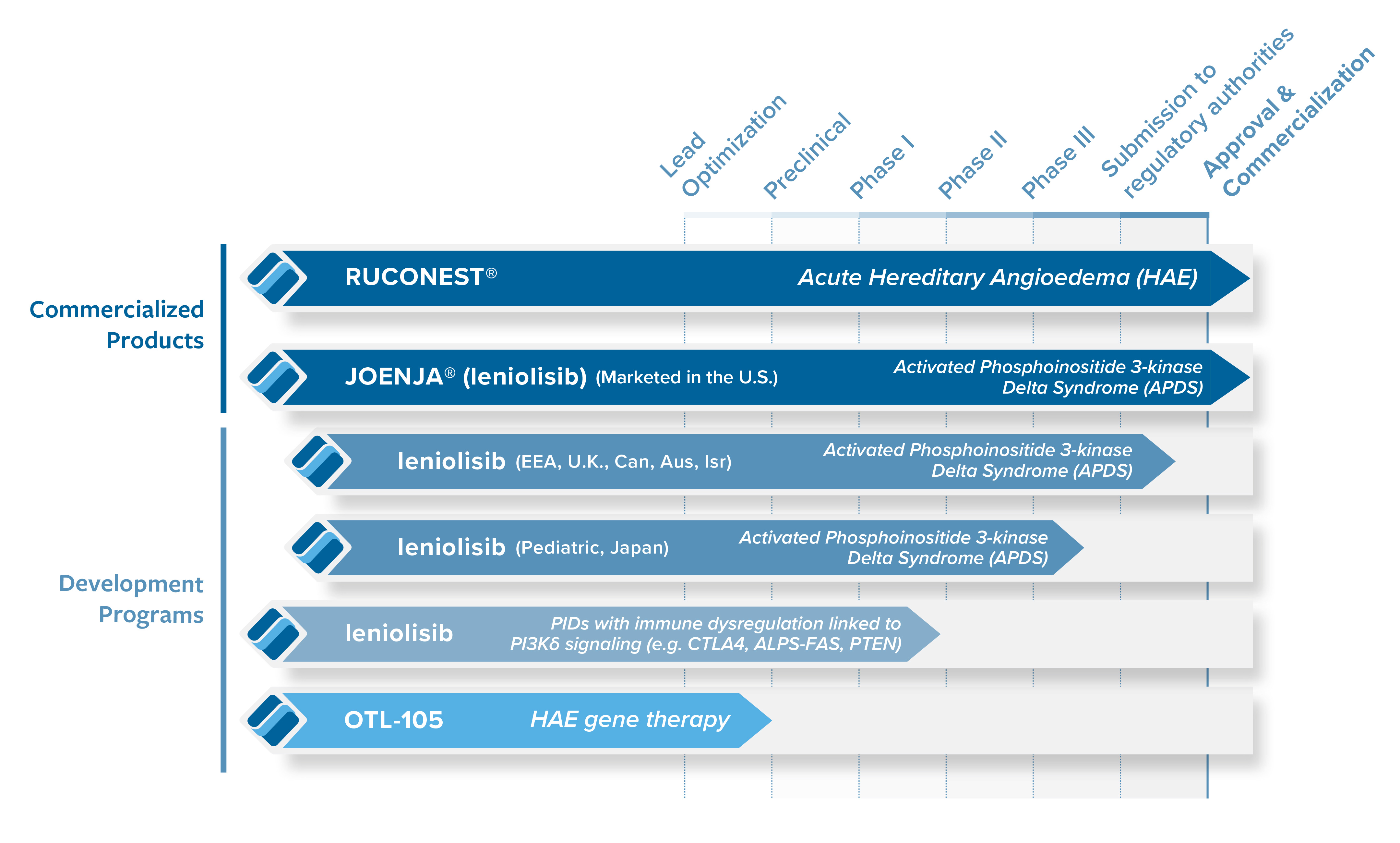 Lead Optimization

Preclinical

Phase I

Phase II

Phase III

Submission to regulatory authorities

Approval & Commercialization

Commercialized Products

RUCONEST® Acute Hereditary Angioedema (HAE)

JOENJA® (leniolisib) (Marketed in the U.S.) Activated Phosphoinositide 3-kinase Delta Syndrome (APDS)

Development Programs

leniolisib (EEA, U.K., Can, Aus, Isr) Activated Phosphoinositide 3-kinase Delta Syndrome (APDS)

leniolisib (Pediatric, Japan) Activated Phosphoinositide 3-kinase Delta Syndrome (APDS)

leniolisib PIDs with immune dysregulation linked to PI3Kδ signaling (e.g. CTLA4, ALPS-FAS, PTEN)

OTL-105 HAE gene therapy